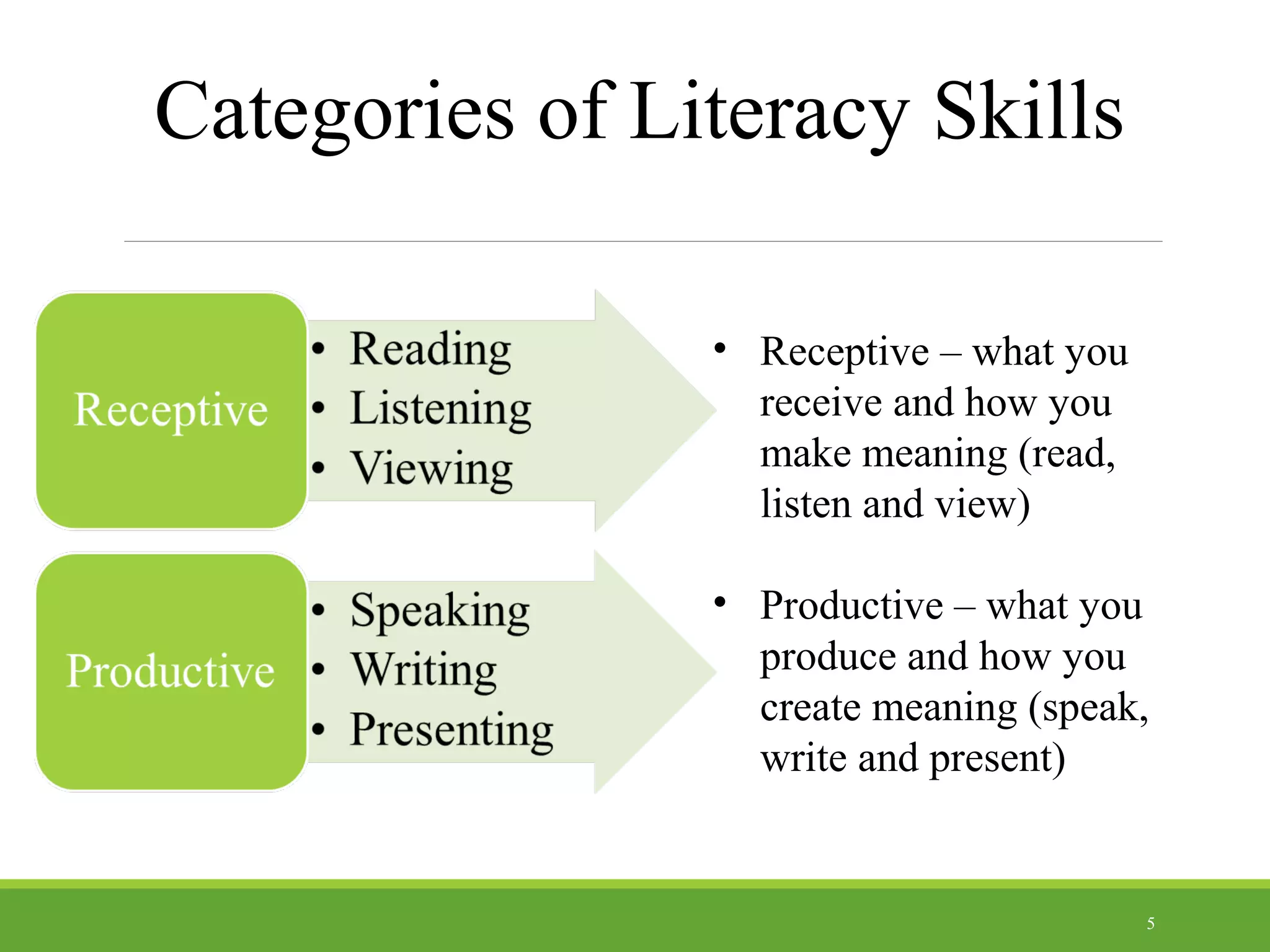 Categories of Literacy Skills

Receptive

• Reading
• Listening
• Viewing

Productive

• Speaking
• Writing
• Presenting

• Receptive – what you receive and how you make meaning (read, listen and view)

• Productive – what you produce and how you create meaning (speak, write and present)

5